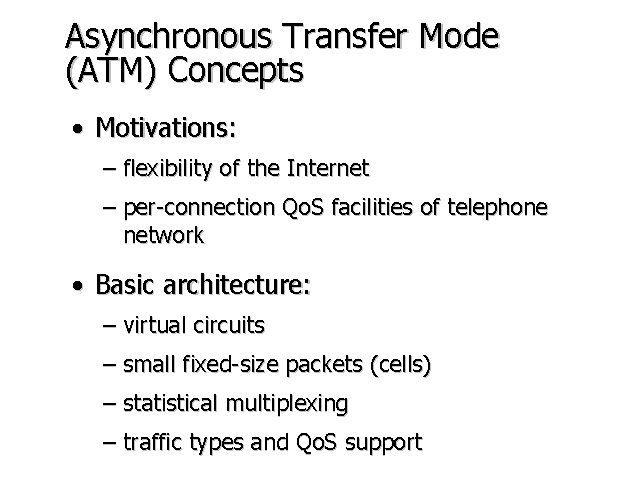 Asynchronous Transfer Mode (ATM) Concepts

• Motivations:

– flexibility of the Internet

– per-connection QoS facilities of telephone network

• Basic architecture:

– virtual circuits

– small fixed-size packets (cells)

– statistical multiplexing

– traffic types and QoS support